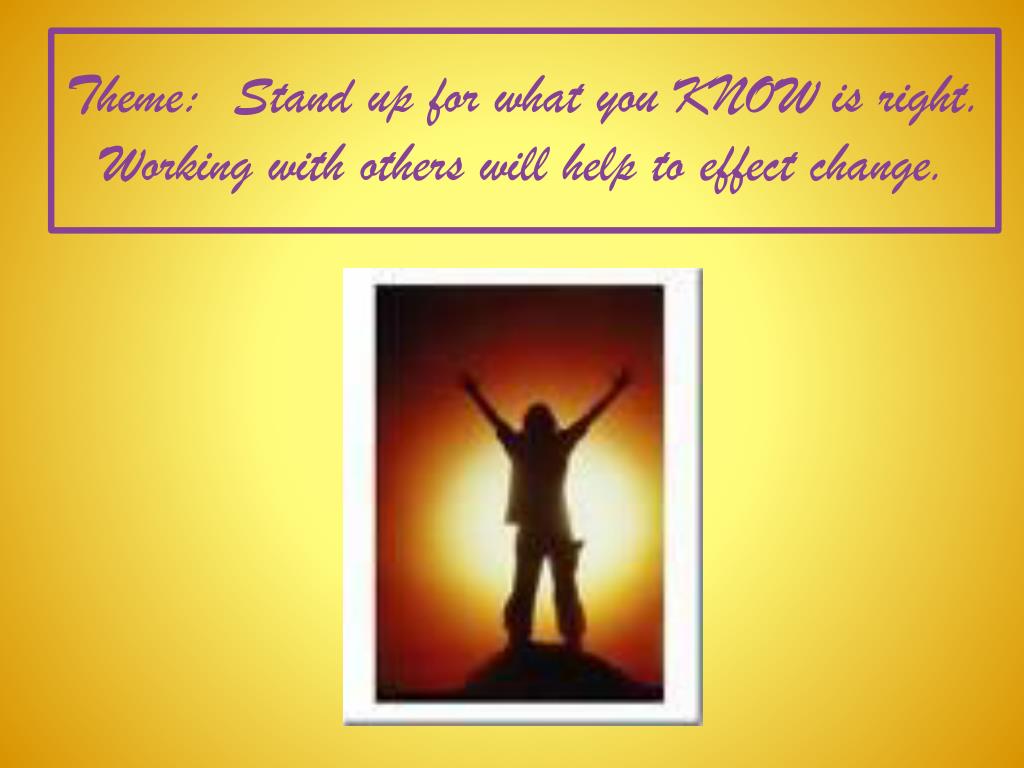 Theme: Stand up for what you KNOW is right. Working with others will help to effect change.